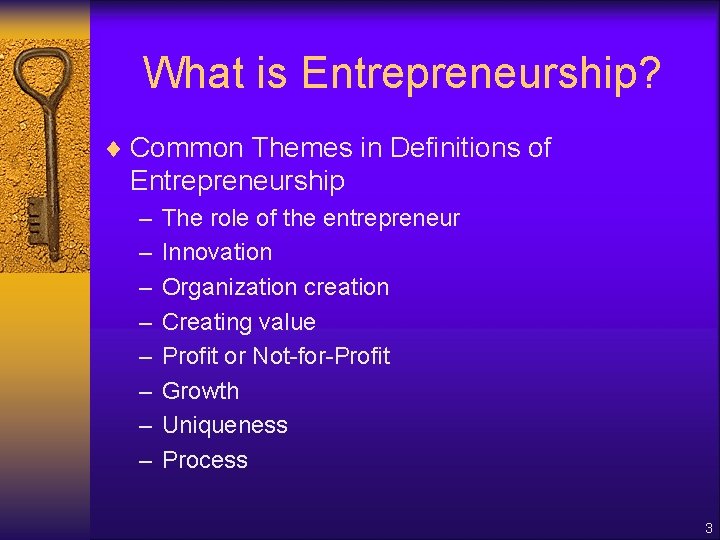 What is Entrepreneurship?

♦ Common Themes in Definitions of Entrepreneurship
– The role of the entrepreneur
– Innovation
– Organization creation
– Creating value
– Profit or Not-for-Profit
– Growth
– Uniqueness
– Process

3